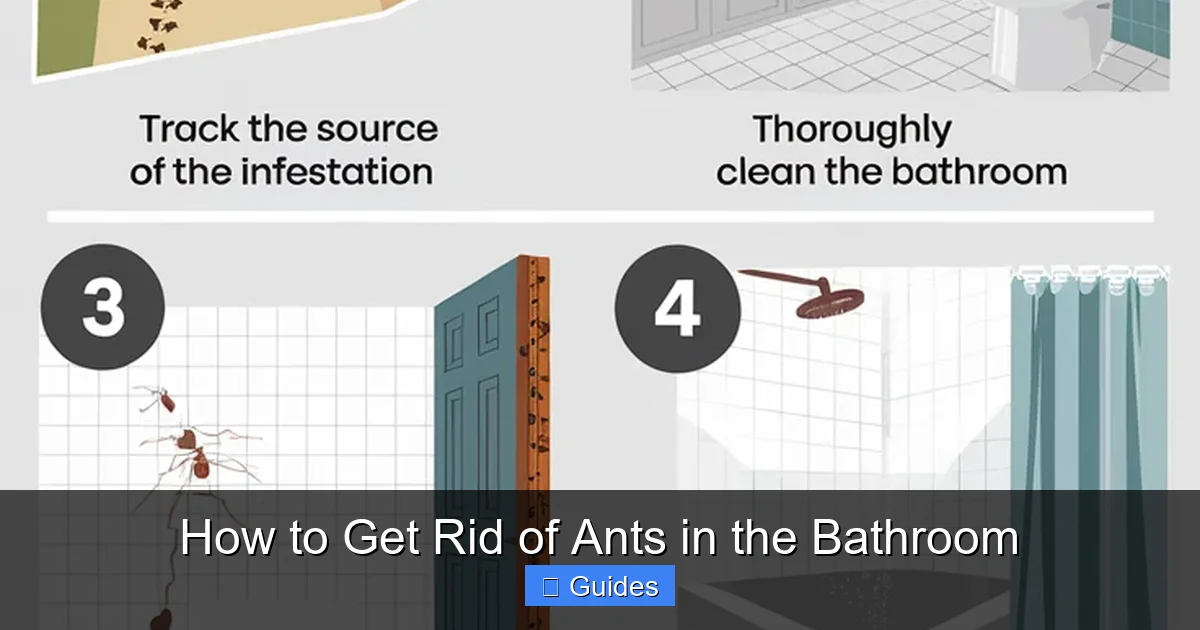 Track the source of the infestation

Thoroughly clean the bathroom

3

4

How to Get Rid of Ants in the Bathroom

Guides